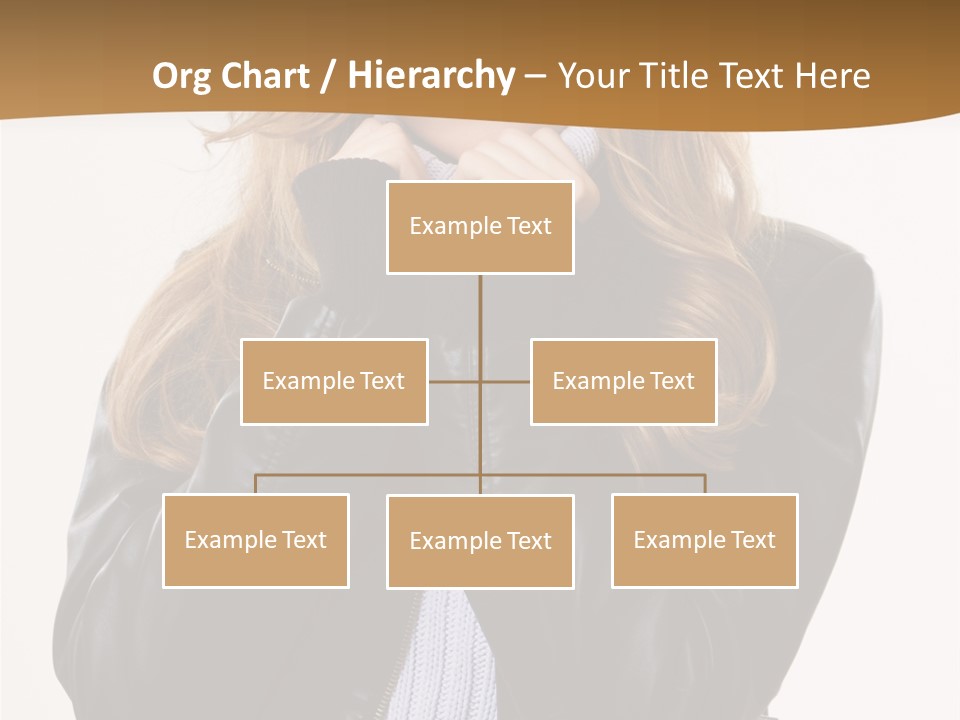 Org Chart / Hierarchy – Your Title Text Here

Example Text

Example Text

Example Text

Example Text

Example Text

Example Text